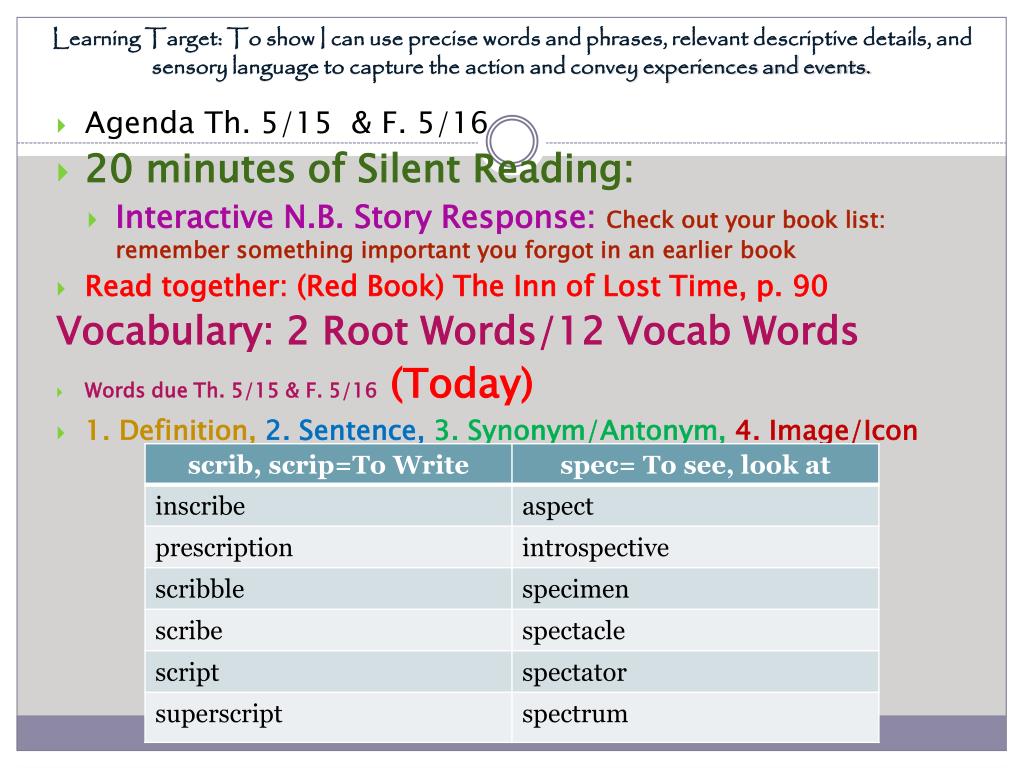 Learning Target: To show I can use precise words and phrases, relevant descriptive details, and sensory language to capture the action and convey experiences and events.

Agenda Th. 5/15 & F. 5/16

20 minutes of Silent Reading:

Interactive N.B. Story Response: Check out your book list: remember something important you forgot in an earlier book

Read together: (Red Book) The Inn of Lost Time, p. 90

Vocabulary: 2 Root Words/12 Vocab Words

Words due Th. 5/15 & F. 5/16 (Today)

1. Definition, 2. Sentence, 3. Synonym/Antonym, 4. Image/Icon

| scrib, scrip=To Write | spec= To see, look at |
|---|---|
| inscribe | aspect |
| prescription | introspective |
| scribble | specimen |
| scribe | spectacle |
| script | spectator |
| superscript | spectrum |